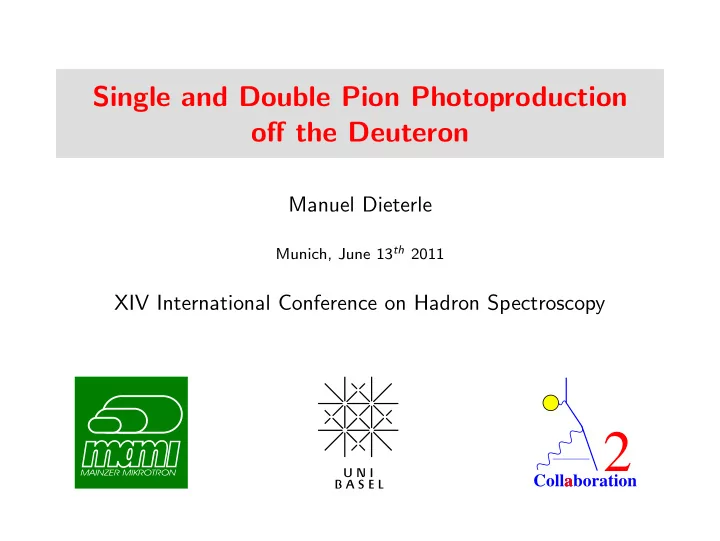 Single and Double Pion Photoproduction off the Deuteron

Manuel Dieterle

Munich, June 13$^{th}$ 2011

XIV International Conference on Hadron Spectroscopy

mami
MAINZER MIKROTRON

UNI
BASEL

2
Collaboration